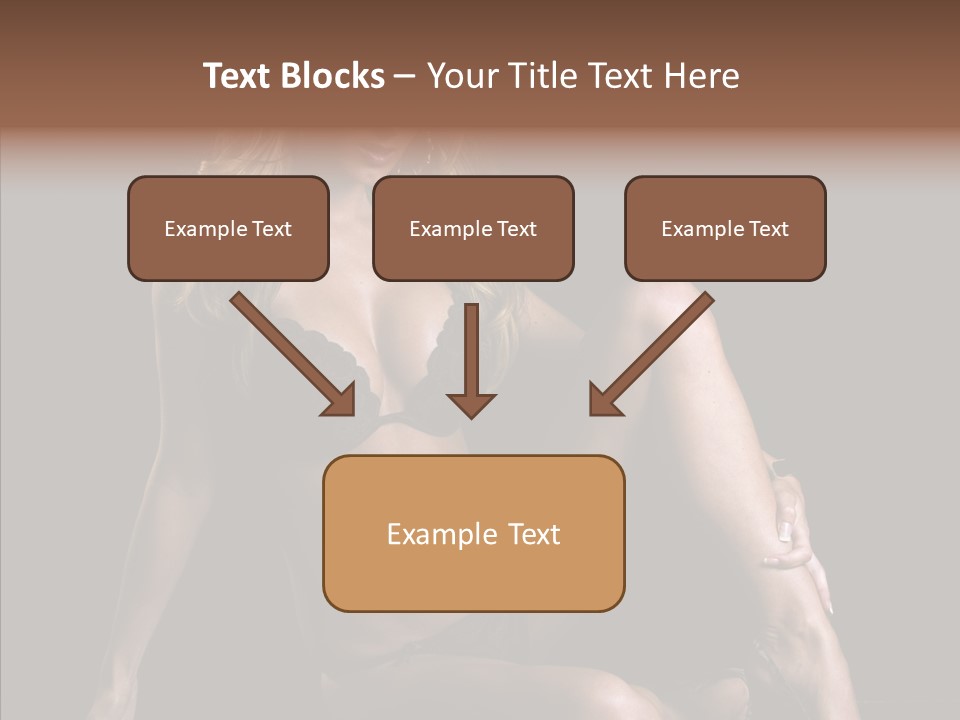 Text Blocks – Your Title Text Here

Example Text

Example Text

Example Text

Example Text